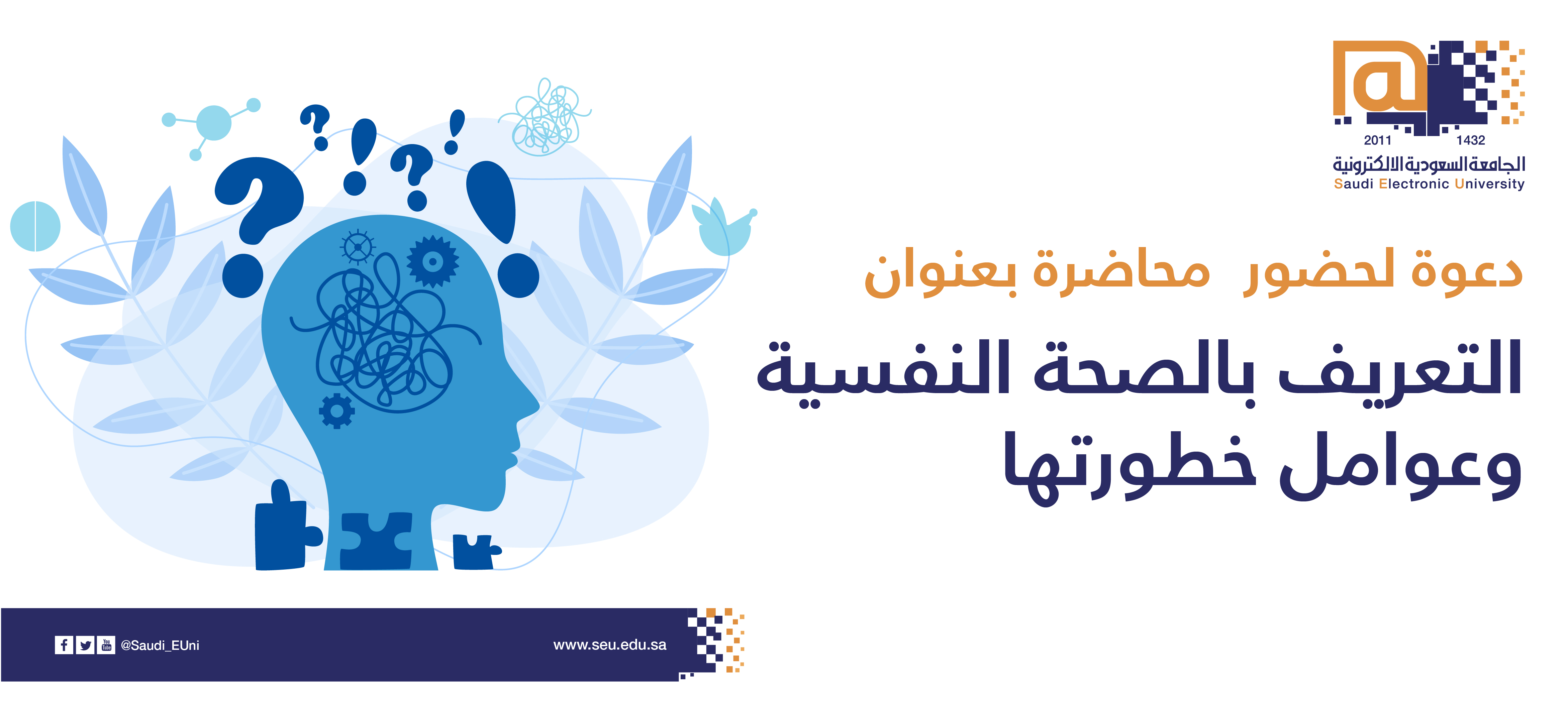 2011 1432
الجامعة السعودية الالكترونية
Saudi Electronic University

دعوة لحضور محاضرة بعنوان

التعريف بالصحة النفسية وعوامل خطورتها

@Saudi_EUni
www.seu.edu.sa